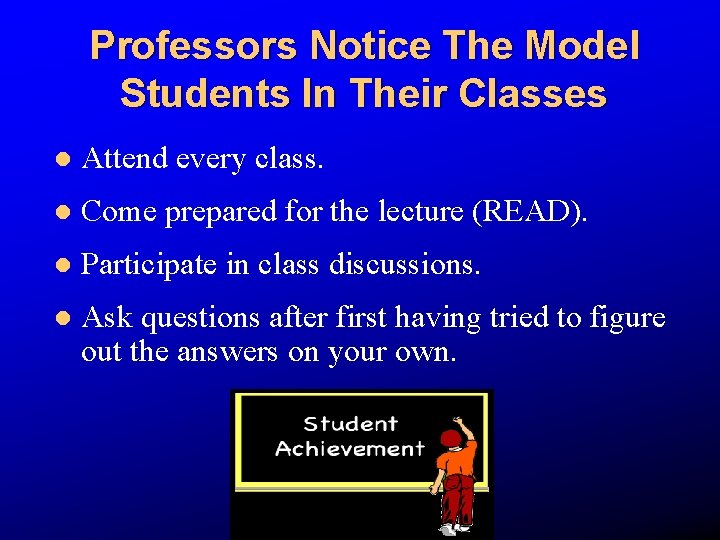 Professors Notice The Model Students In Their Classes

- Attend every class.
- Come prepared for the lecture (READ).
- Participate in class discussions.
- Ask questions after first having tried to figure out the answers on your own.

Student Achievement